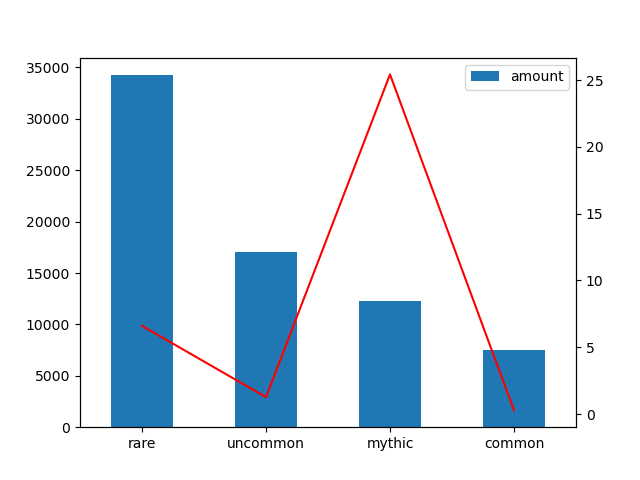 35000
30000
25000
20000
15000
10000
5000
0

amount

25
20
15
10
5
0

rare
uncommon
mythic
common